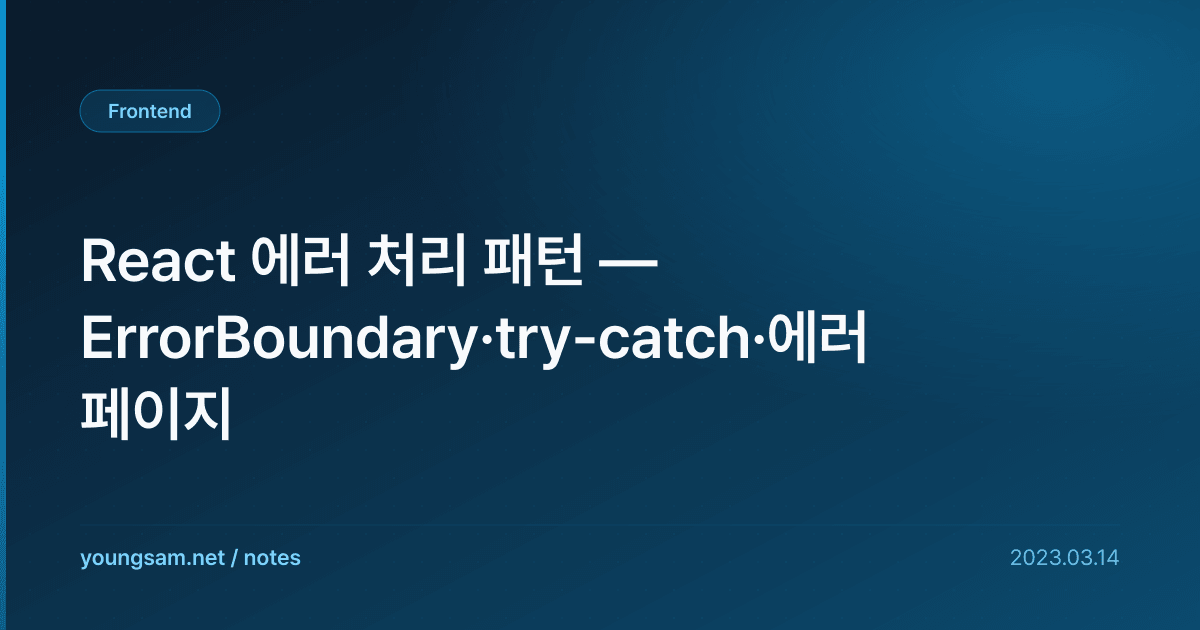 Frontend

React 에러 처리 패턴 — ErrorBoundary·try-catch·에러 페이지

youngsam.net / notes

2023.03.14